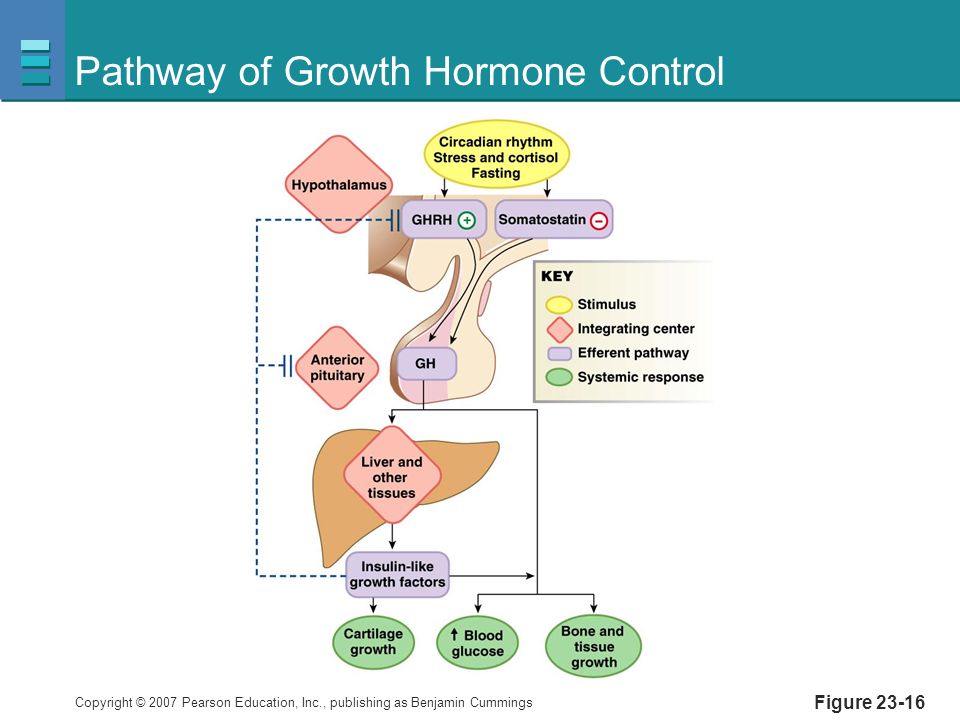 Pathway of Growth Hormone Control

Circadian rhythm
Stress and cortisol
Fasting

Hypothalamus

GHRH +

Somatostatin −

KEY
Stimulus
Integrating center
Efferent pathway
Systemic response

Anterior pituitary

GH

Liver and other tissues

Insulin-like growth factors

Cartilage growth

↑ Blood glucose

Bone and tissue growth

Copyright © 2007 Pearson Education, Inc., publishing as Benjamin Cummings

Figure 23-16